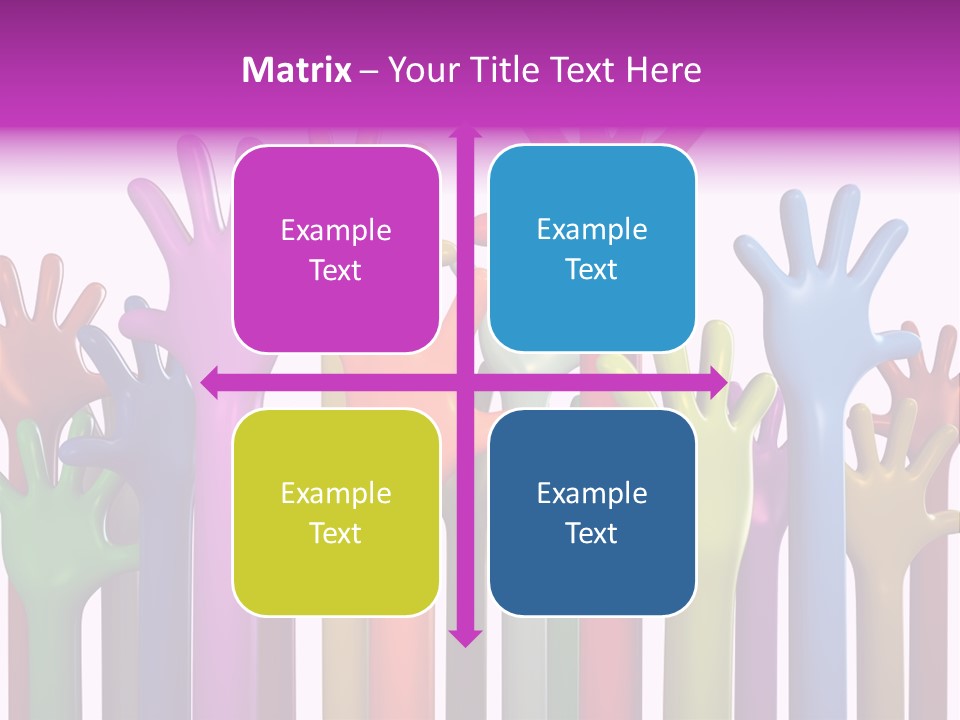 Matrix – Your Title Text Here

Example Text

Example Text

Example Text

Example Text